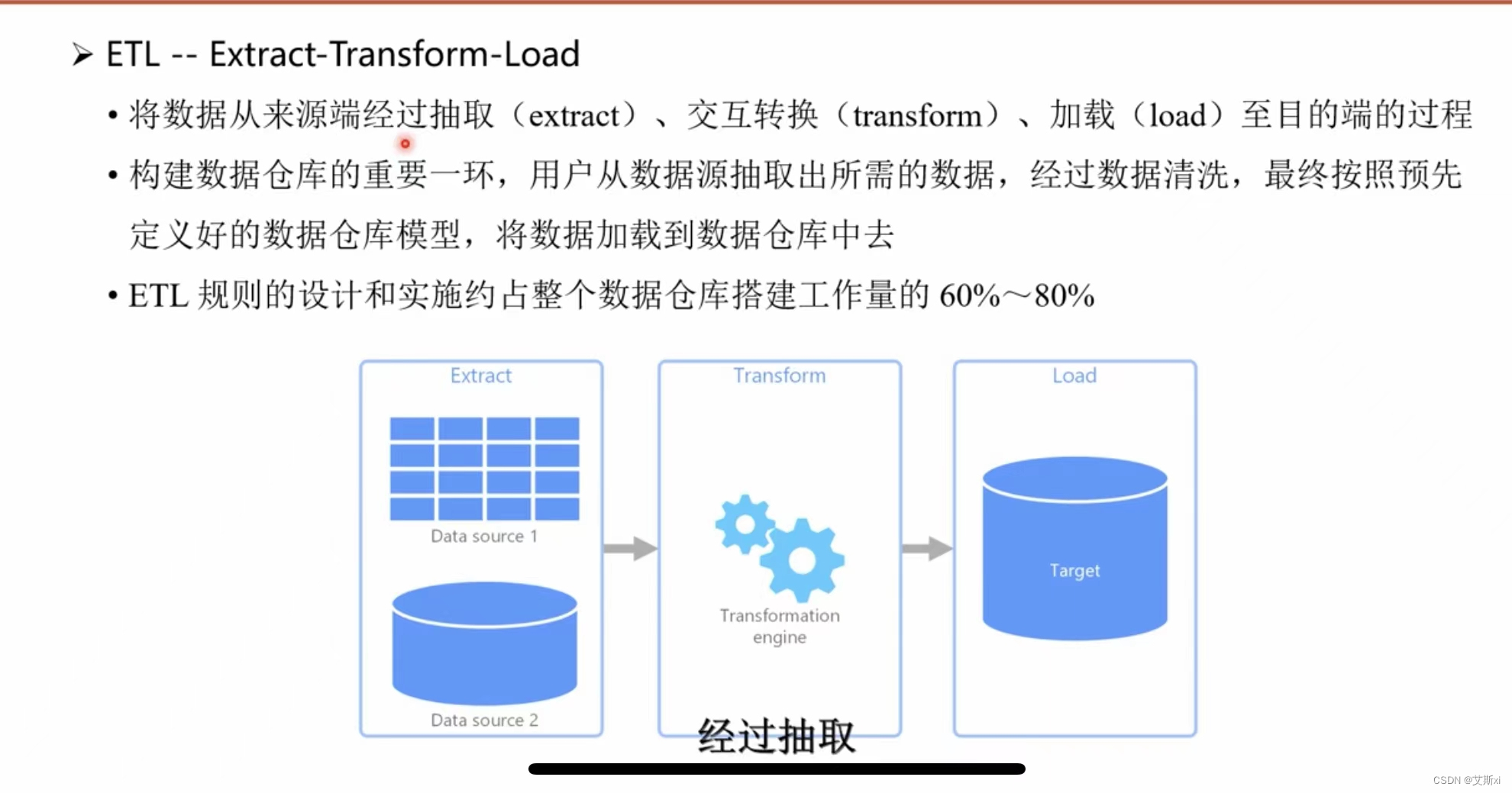 ➢ ETL -- Extract-Transform-Load

• 将数据从来源端经过抽取（extract）、交互转换（transform）、加载（load）至目的端的过程

• 构建数据仓库的重要一环，用户从数据源抽取出所需的数据，经过数据清洗，最终按照预先定义好的数据仓库模型，将数据加载到数据仓库中去

• ETL 规则的设计和实施约占整个数据仓库搭建工作量的 60%～80%

Extract

Data source 1

Data source 2

Transform

Transformation engine

Load

Target

经过抽取

CSDN @艾斯xi